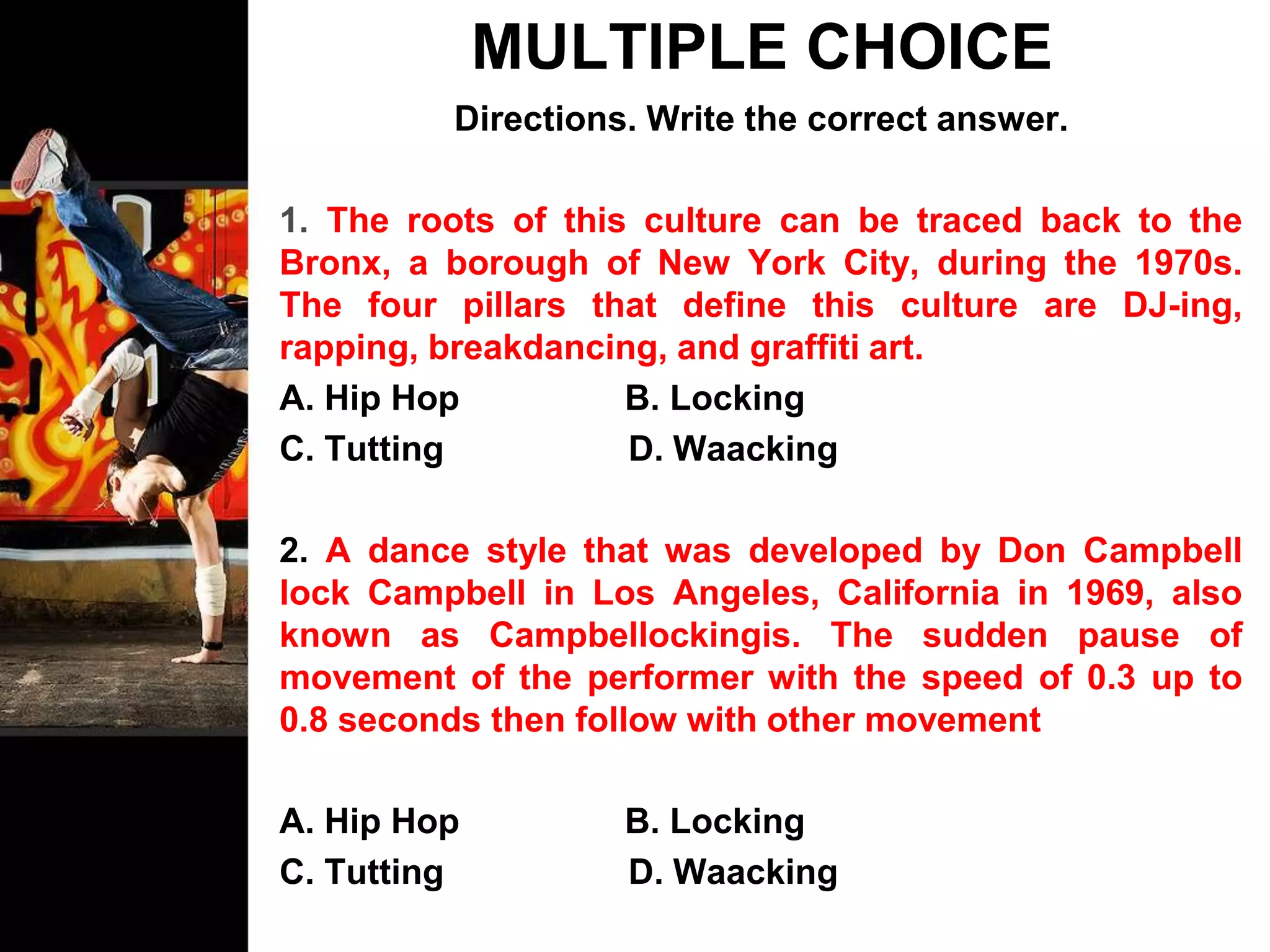 MULTIPLE CHOICE

Directions. Write the correct answer.

1. The roots of this culture can be traced back to the Bronx, a borough of New York City, during the 1970s. The four pillars that define this culture are DJ-ing, rapping, breakdancing, and graffiti art.

A. Hip Hop
B. Locking
C. Tutting
D. Waacking

2. A dance style that was developed by Don Campbell lock Campbell in Los Angeles, California in 1969, also known as Campbellockingis. The sudden pause of movement of the performer with the speed of 0.3 up to 0.8 seconds then follow with other movement

A. Hip Hop
B. Locking
C. Tutting
D. Waacking